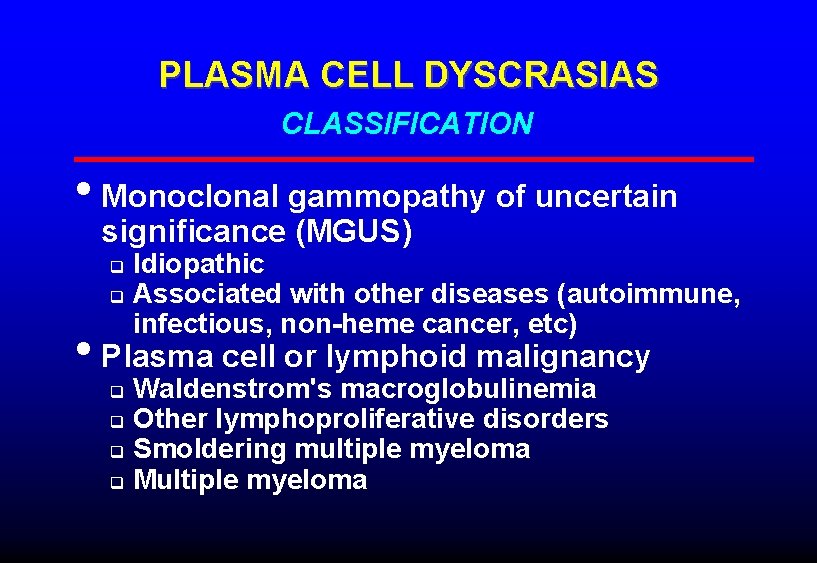 PLASMA CELL DYSCRASIAS
CLASSIFICATION

• Monoclonal gammopathy of uncertain significance (MGUS)
  ❑ Idiopathic
  ❑ Associated with other diseases (autoimmune, infectious, non-heme cancer, etc)
• Plasma cell or lymphoid malignancy
  ❑ Waldenstrom's macroglobulinemia
  ❑ Other lymphoproliferative disorders
  ❑ Smoldering multiple myeloma
  ❑ Multiple myeloma